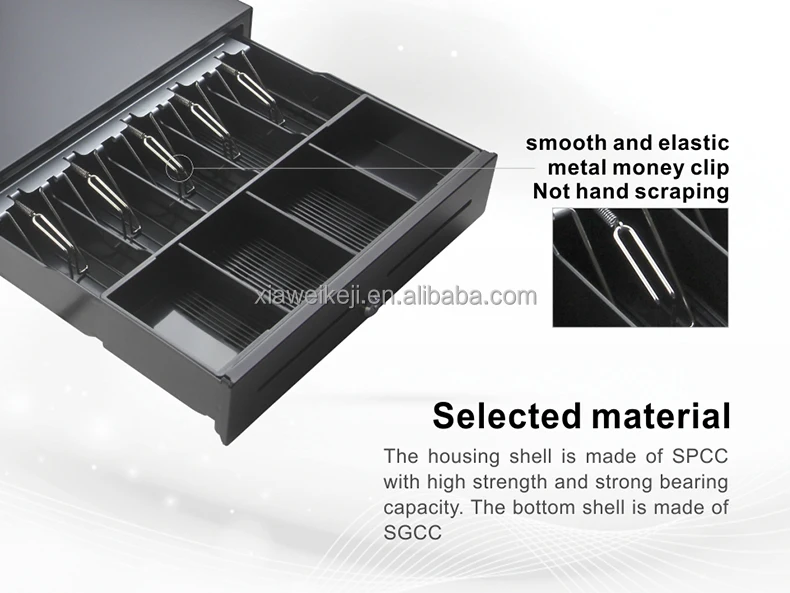 smooth and elastic
metal money clip
Not hand scraping

xiaweikeji.en.alibaba.com

Selected material

The housing shell is made of SPCC with high strength and strong bearing capacity. The bottom shell is made of SGCC